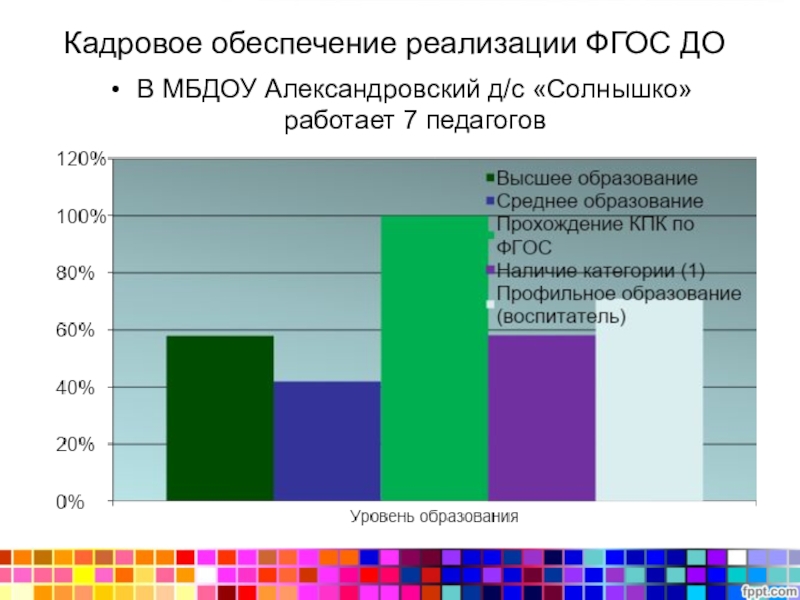 Кадровое обеспечение реализации ФГОС ДО

• В МБДОУ Александровский д/с «Солнышко» работает 7 педагогов

120%
100%
80%
60%
40%
20%
0%

Высшее образование
Среднее образование
Прохождение КПК по ФГОС
Наличие категории (1)
Профильное образование (воспитатель)

Уровень образования

fppt.com